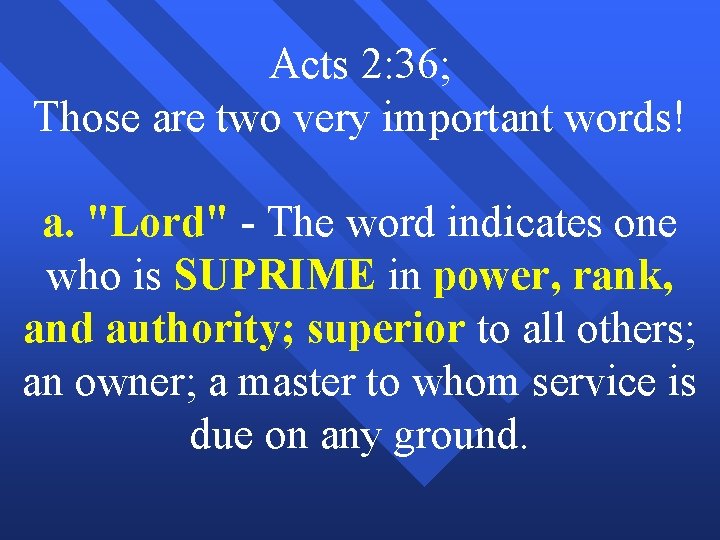 Acts 2:36;
Those are two very important words!

a. "Lord" - The word indicates one who is SUPRIME in power, rank, and authority; superior to all others; an owner; a master to whom service is due on any ground.